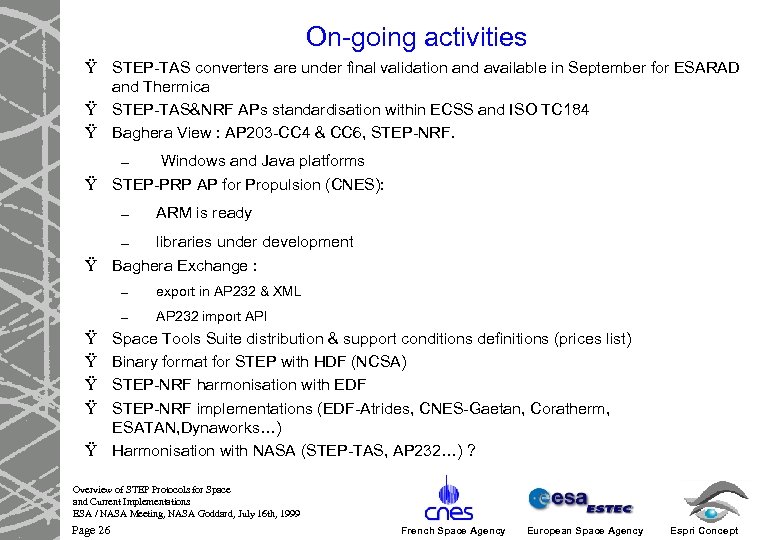 On-going activities

Ÿ STEP-TAS converters are under final validation and available in September for ESARAD and Thermica

Ÿ STEP-TAS&NRF APs standardisation within ECSS and ISO TC184

Ÿ Baghera View : AP203-CC4 & CC6, STEP-NRF.

– Windows and Java platforms

Ÿ STEP-PRP AP for Propulsion (CNES):

– ARM is ready

– libraries under development

Ÿ Baghera Exchange :

– export in AP232 & XML

– AP232 import API

Ÿ Space Tools Suite distribution & support conditions definitions (prices list)

Ÿ Binary format for STEP with HDF (NCSA)

Ÿ STEP-NRF harmonisation with EDF

Ÿ STEP-NRF implementations (EDF-Atrides, CNES-Gaetan, Coratherm, ESATAN,Dynaworks...)

Ÿ Harmonisation with NASA (STEP-TAS, AP232...) ?

Overview of STEP Protocols for Space and Current Implementations
ESA / NASA Meeting, NASA Goddard, July 16th, 1999
Page 26

cnes
French Space Agency

esa ESTEC
European Space Agency

Espri Concept